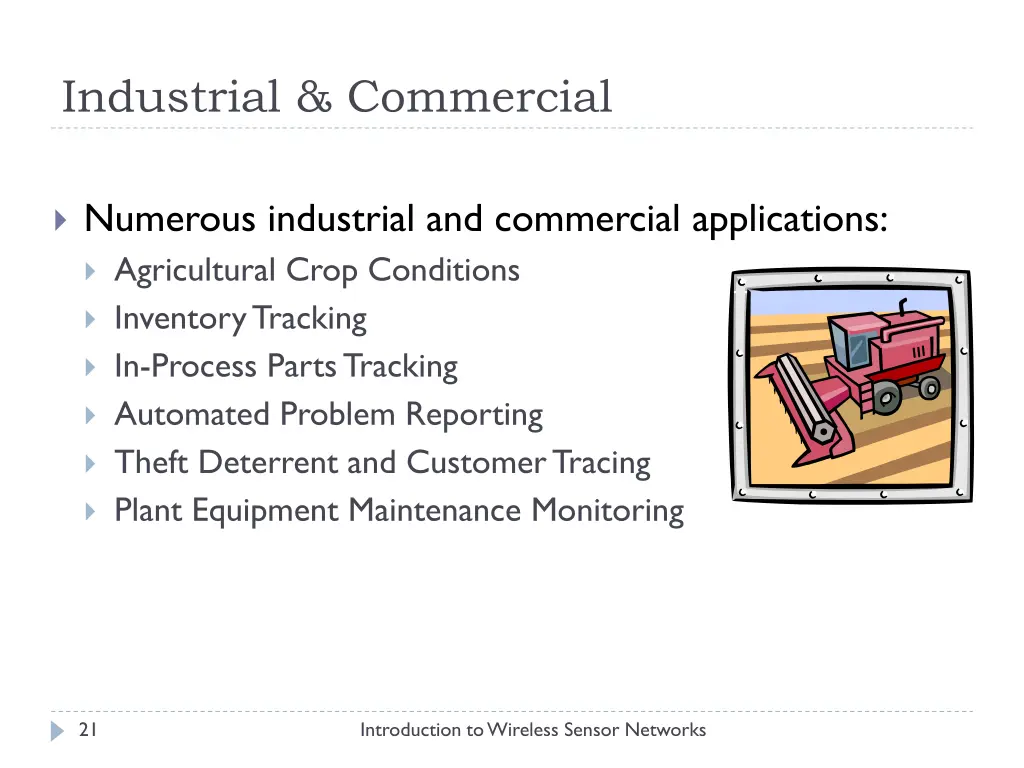 Industrial & Commercial

Numerous industrial and commercial applications:

Agricultural Crop Conditions

Inventory Tracking

In-Process Parts Tracking

Automated Problem Reporting

Theft Deterrent and Customer Tracing

Plant Equipment Maintenance Monitoring

21

Introduction to Wireless Sensor Networks